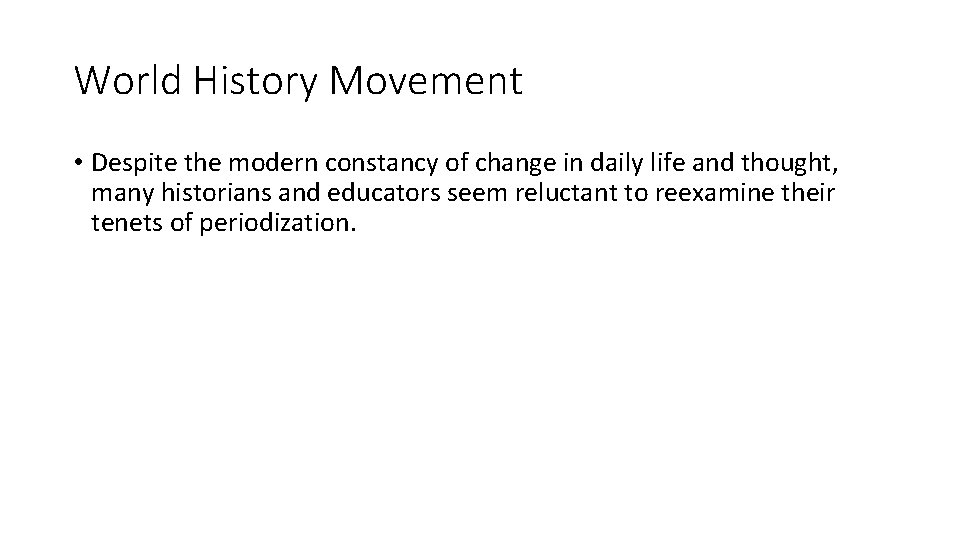 World History Movement

• Despite the modern constancy of change in daily life and thought, many historians and educators seem reluctant to reexamine their tenets of periodization.